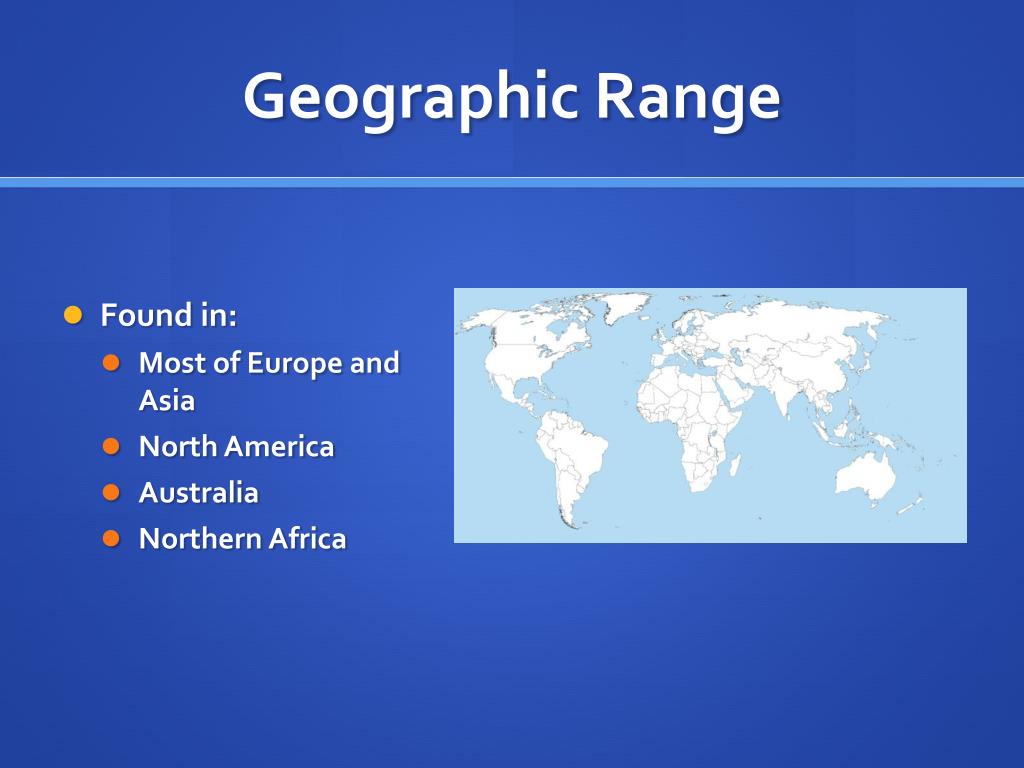 Geographic Range

Found in:

Most of Europe and Asia

North America

Australia

Northern Africa